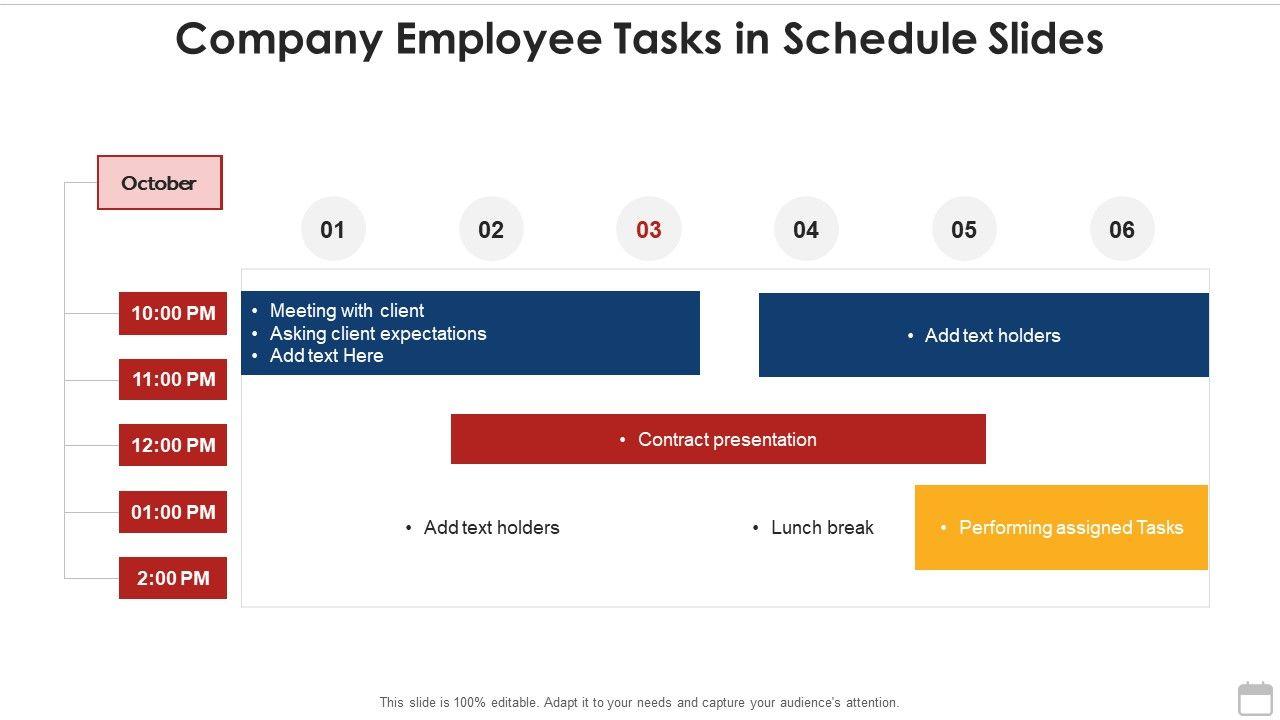 Company Employee Tasks in Schedule Slides

October

01 02 03 04 05 06

10:00 PM

11:00 PM

12:00 PM

01:00 PM

2:00 PM

• Meeting with client
• Asking client expectations
• Add text Here

• Add text holders

• Contract presentation

• Add text holders

• Lunch break

• Performing assigned Tasks

This slide is 100% editable. Adapt it to your needs and capture your audience's attention.